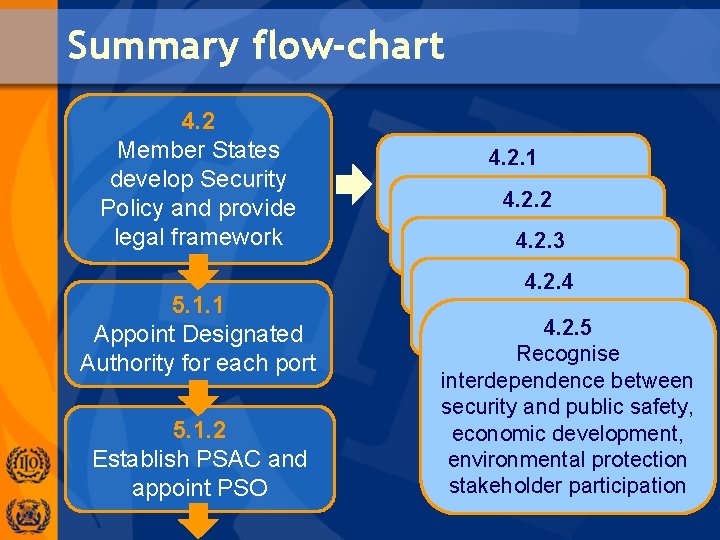 Summary flow-chart

4.2
Member States develop Security Policy and provide legal framework

5.1.1
Appoint Designated Authority for each port

5.1.2
Establish PSAC and appoint PSO

4.2.1

4.2.2

4.2.3

4.2.4

4.2.5
Recognise interdependence between security and public safety, economic development, environmental protection stakeholder participation

ILO